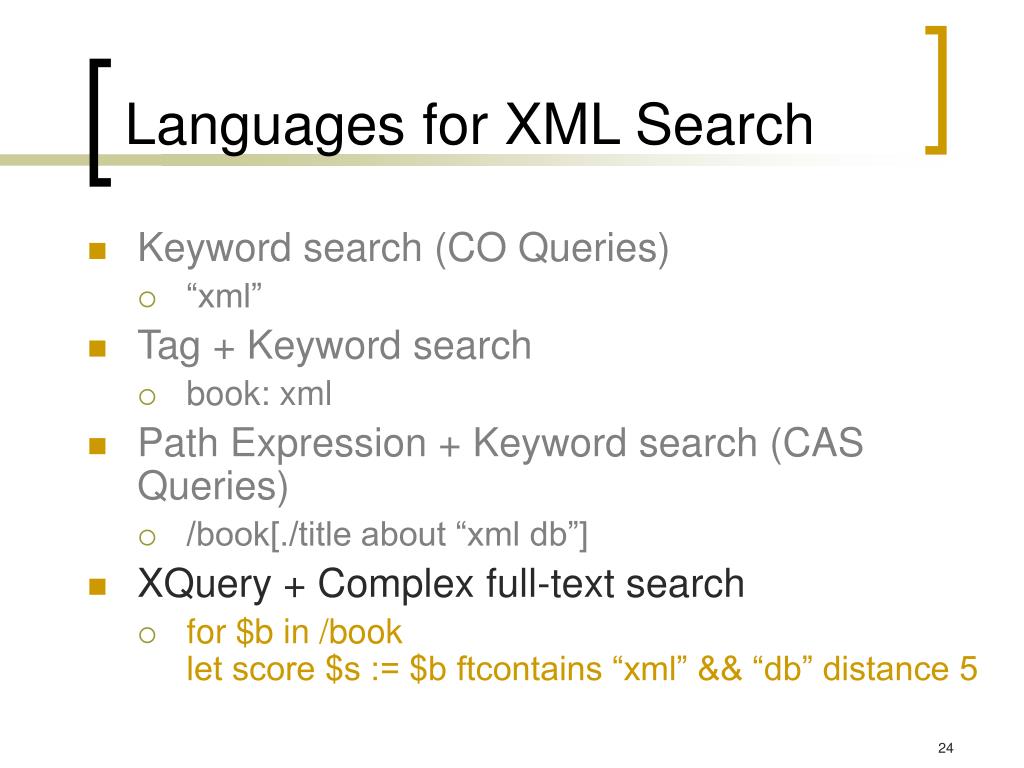 Languages for XML Search

- Keyword search (CO Queries)
  - “xml”
- Tag + Keyword search
  - book: xml
- Path Expression + Keyword search (CAS Queries)
  - /book[./title about “xml db”]
- XQuery + Complex full-text search
  - for \$b in /book
    let score \$s := \$b ftcontains “xml” && “db” distance 5

24